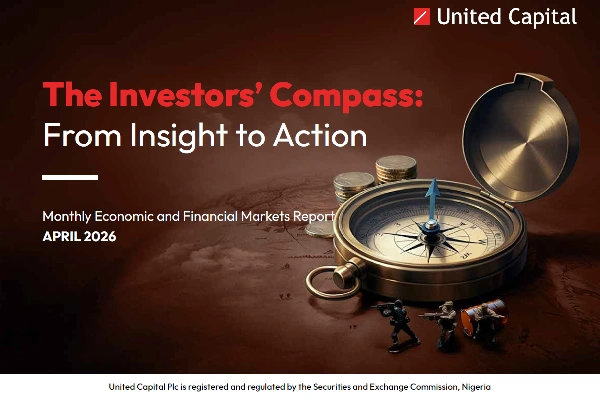 United Capital

The Investors' Compass: From Insight to Action

Monthly Economic and Financial Markets Report
APRIL 2026

United Capital Plc is registered and regulated by the Securities and Exchange Commission, Nigeria